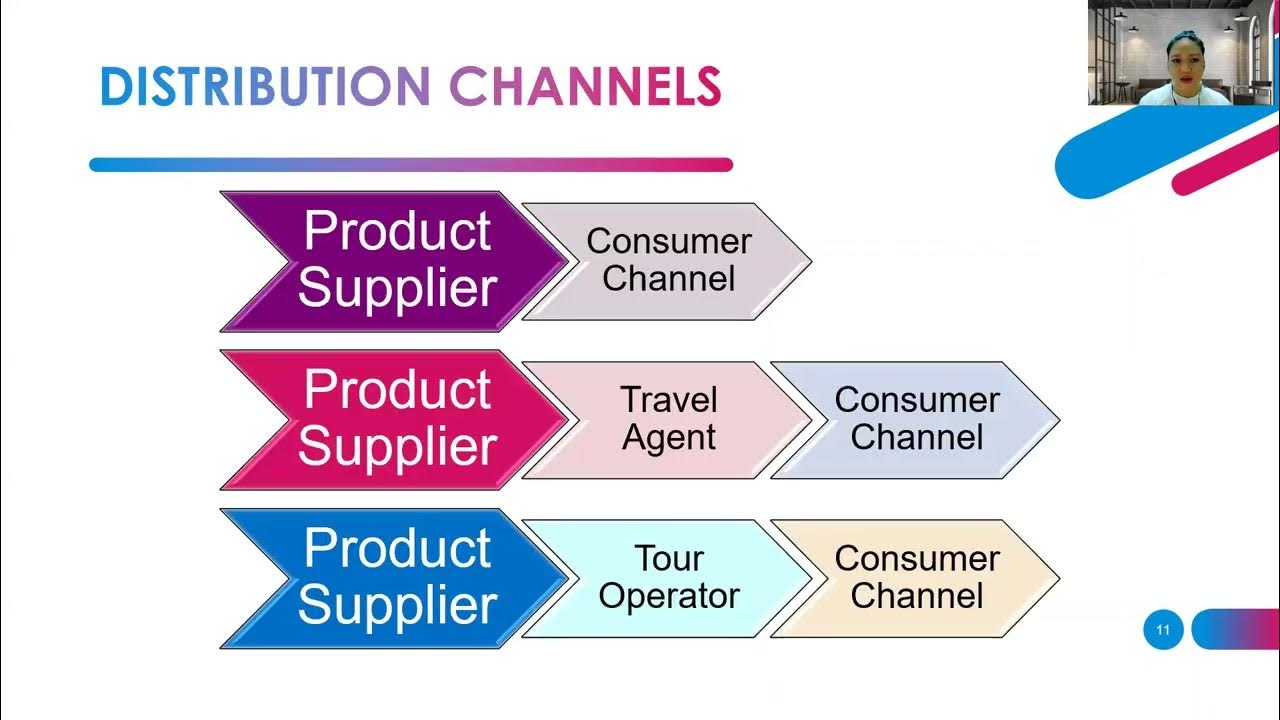 DISTRIBUTION CHANNELS

Product Supplier

Consumer Channel

Product Supplier

Travel Agent

Consumer Channel

Product Supplier

Tour Operator

Consumer Channel

11